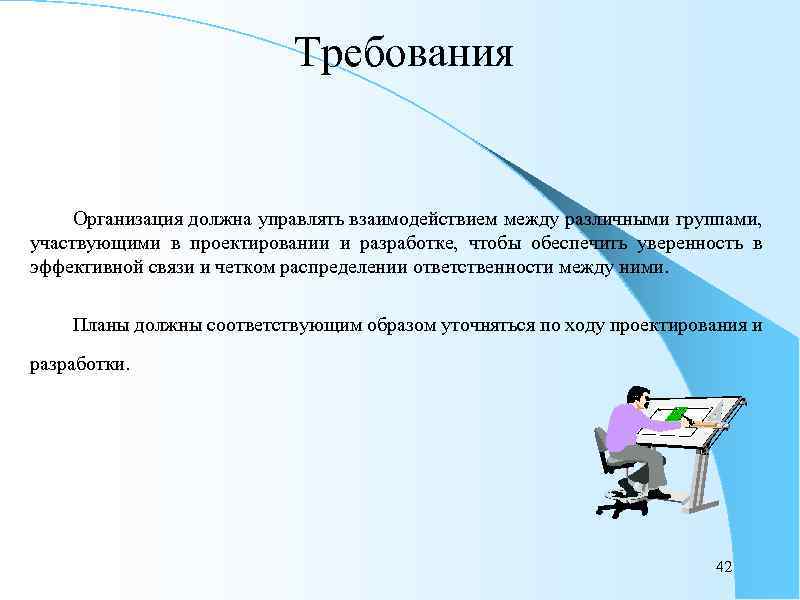 Требования

Организация должна управлять взаимодействием между различными группами, участвующими в проектировании и разработке, чтобы обеспечить уверенность в эффективной связи и четком распределении ответственности между ними.

Планы должны соответствующим образом уточняться по ходу проектирования и разработки.

42